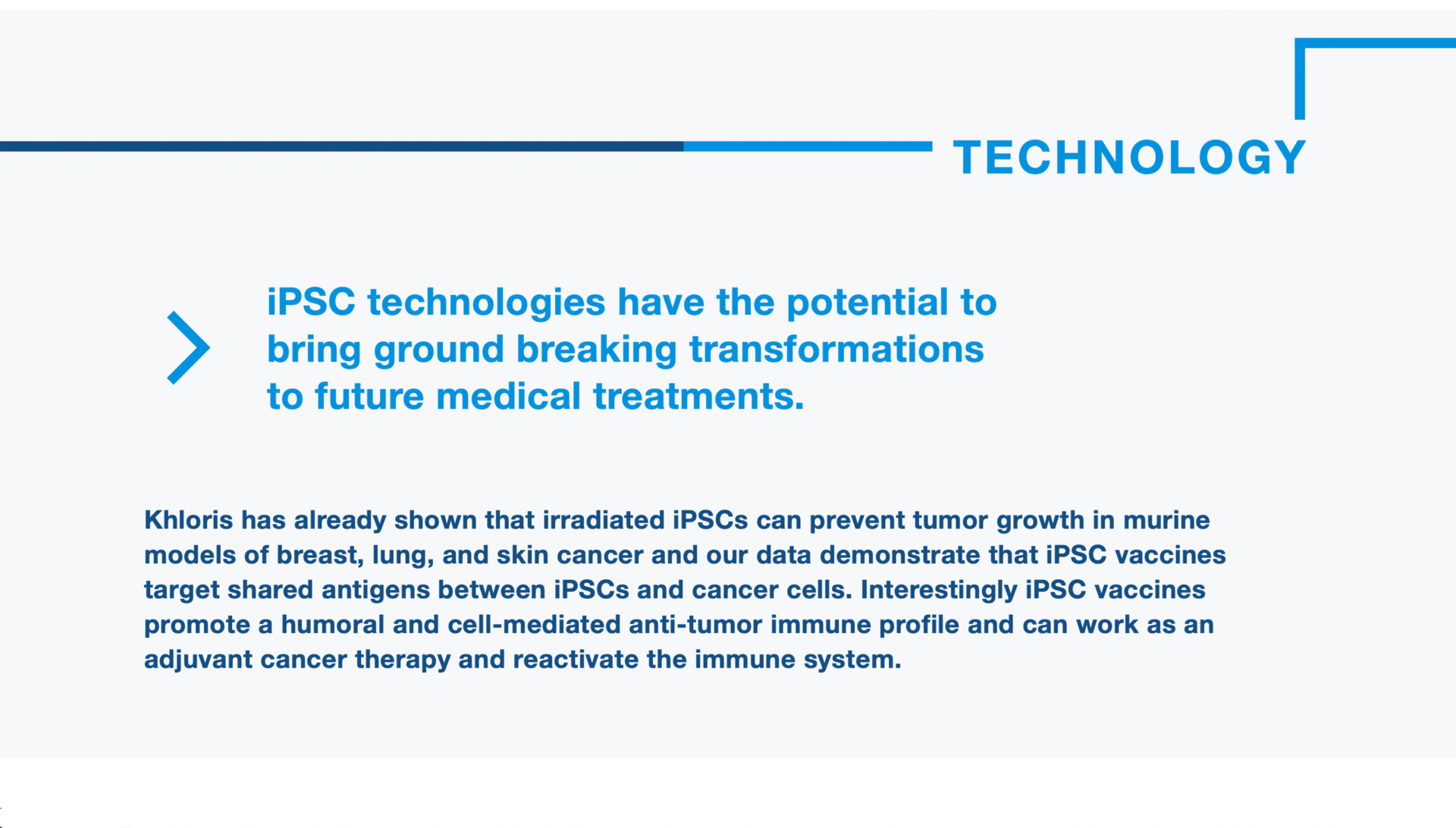 TECHNOLOGY

iPSC technologies have the potential to bring ground breaking transformations to future medical treatments.

Khloris has already shown that irradiated iPSCs can prevent tumor growth in murine models of breast, lung, and skin cancer and our data demonstrate that iPSC vaccines target shared antigens between iPSCs and cancer cells. Interestingly iPSC vaccines promote a humoral and cell-mediated anti-tumor immune profile and can work as an adjuvant cancer therapy and reactivate the immune system.